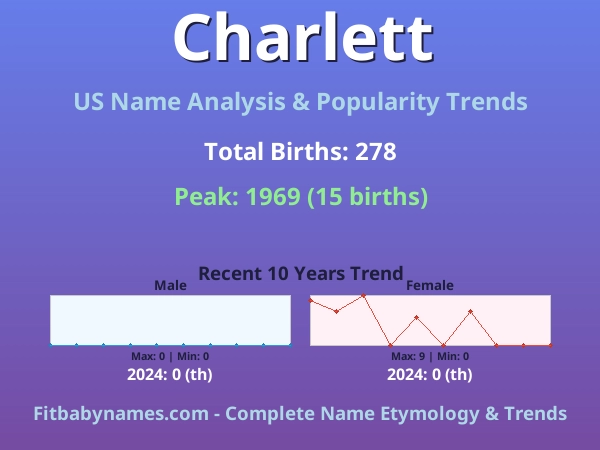 Charlett

US Name Analysis & Popularity Trends

Total Births: 278

Peak: 1969 (15 births)

Recent 10 Years Trend

Male

Max: 0 | Min: 0

2024: 0 (th)

Female

Max: 9 | Min: 0

2024: 0 (th)

Fitbabynames.com - Complete Name Etymology & Trends